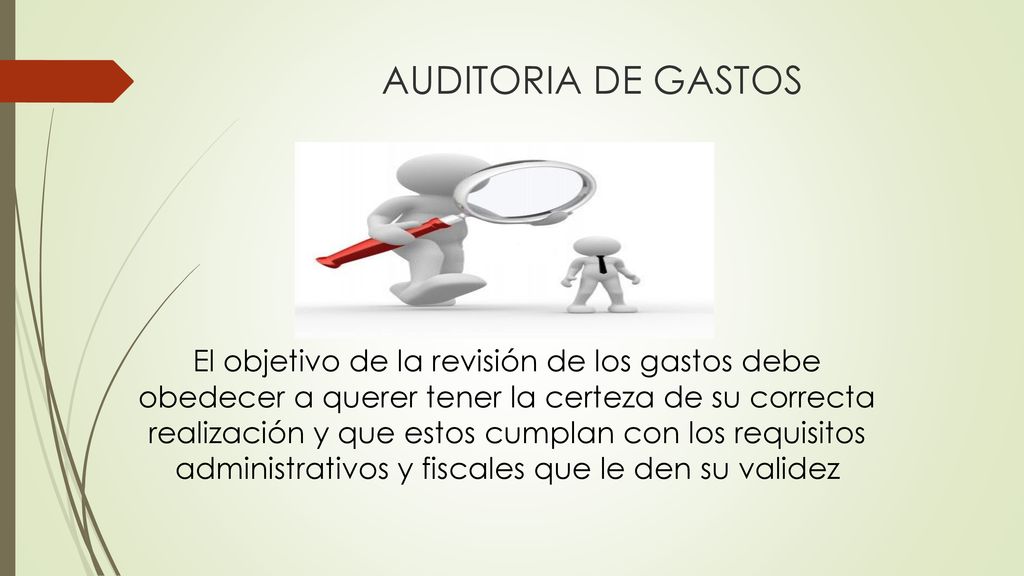 AUDITORIA DE GASTOS

El objetivo de la revisión de los gastos debe obedecer a querer tener la certeza de su correcta realización y que estos cumplan con los requisitos administrativos y fiscales que le den su validez